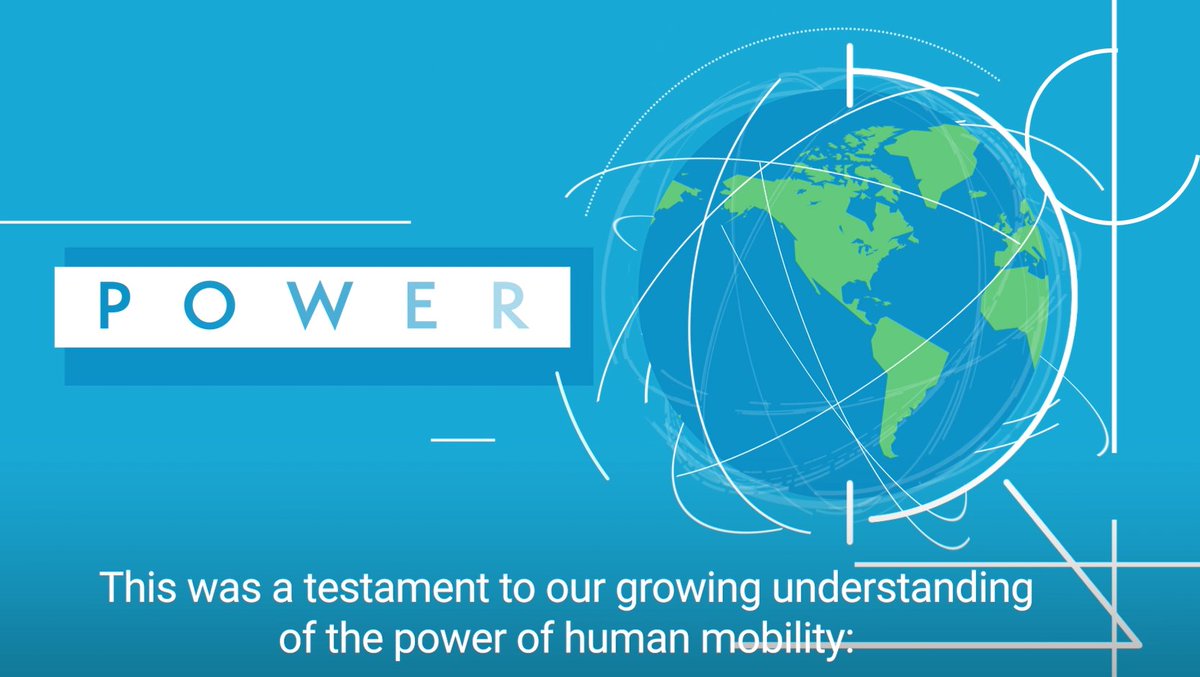 POWER

This was a testament to our growing understanding of the power of human mobility: